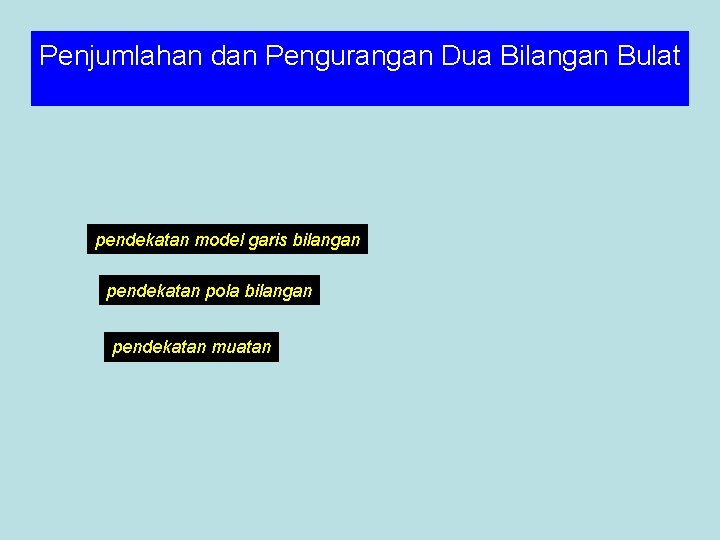 Penjumlahan dan Pengurangan Dua Bilangan Bulat

pendekatan model garis bilangan

pendekatan pola bilangan

pendekatan muatan